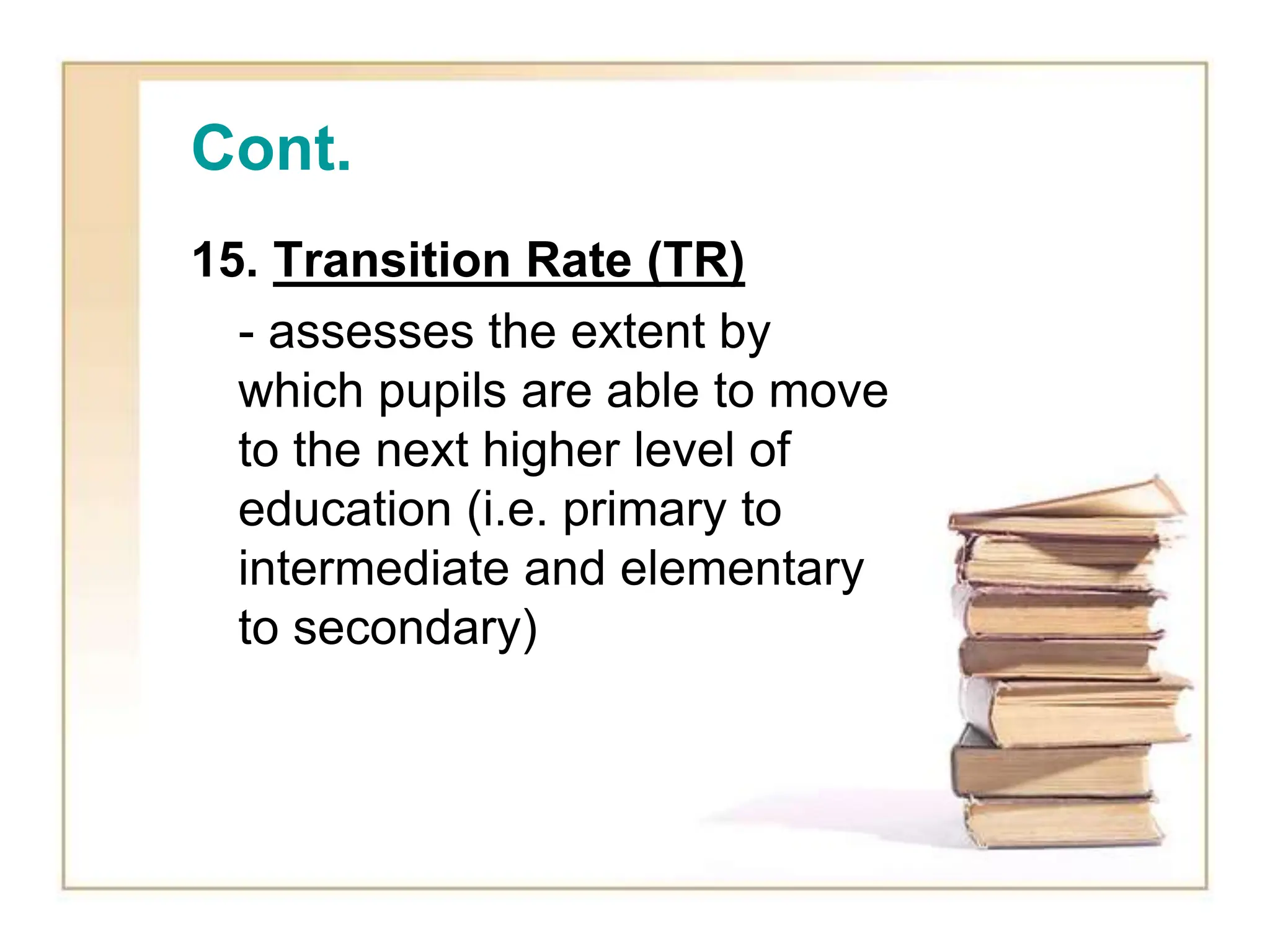 Cont.

15. Transition Rate (TR)

- assesses the extent by which pupils are able to move to the next higher level of education (i.e. primary to intermediate and elementary to secondary)